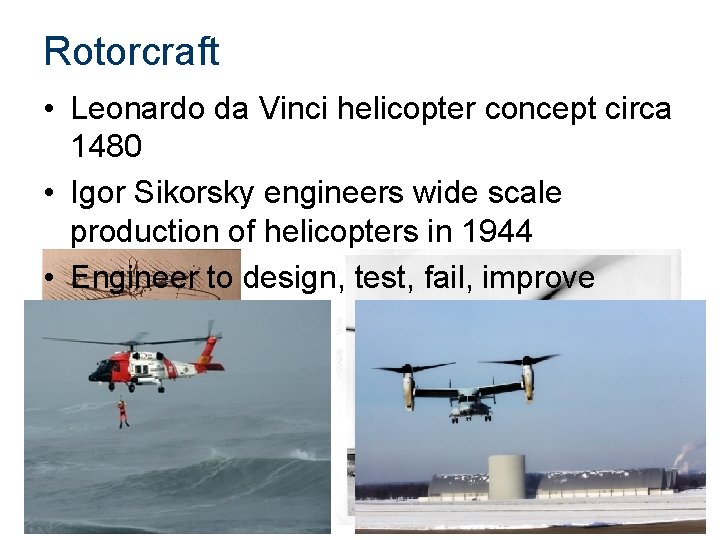 Rotorcraft

• Leonardo da Vinci helicopter concept circa 1480
• Igor Sikorsky engineers wide scale production of helicopters in 1944
• Engineer to design, test, fail, improve